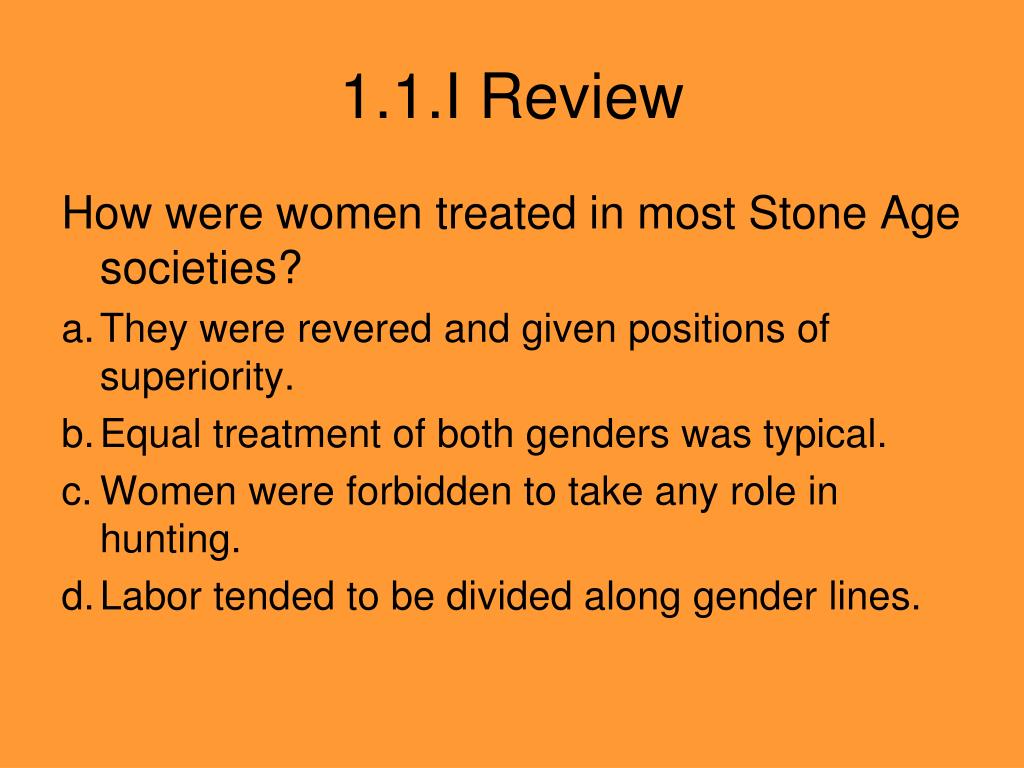 1.1.I Review

How were women treated in most Stone Age societies?

a. They were revered and given positions of superiority.

b. Equal treatment of both genders was typical.

c. Women were forbidden to take any role in hunting.

d. Labor tended to be divided along gender lines.